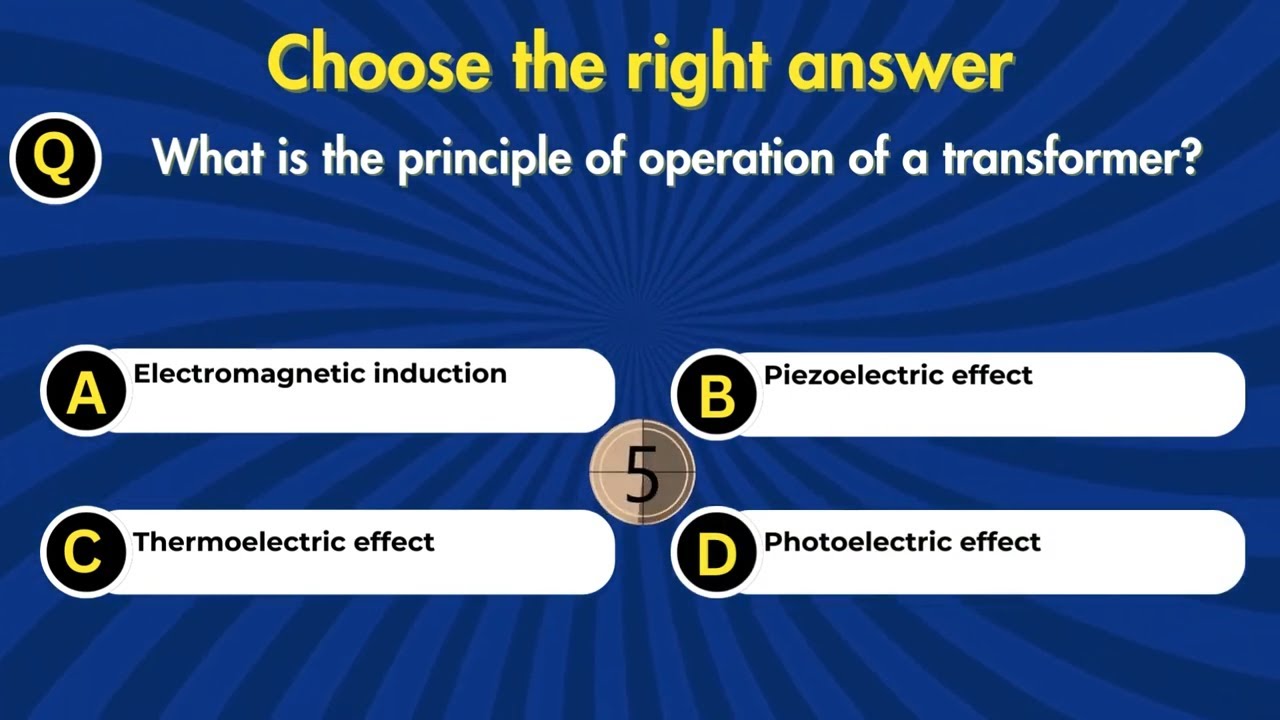 Choose the right answer

Q What is the principle of operation of a transformer?

A Electromagnetic induction

B Piezoelectric effect

5

C Thermoelectric effect

D Photoelectric effect